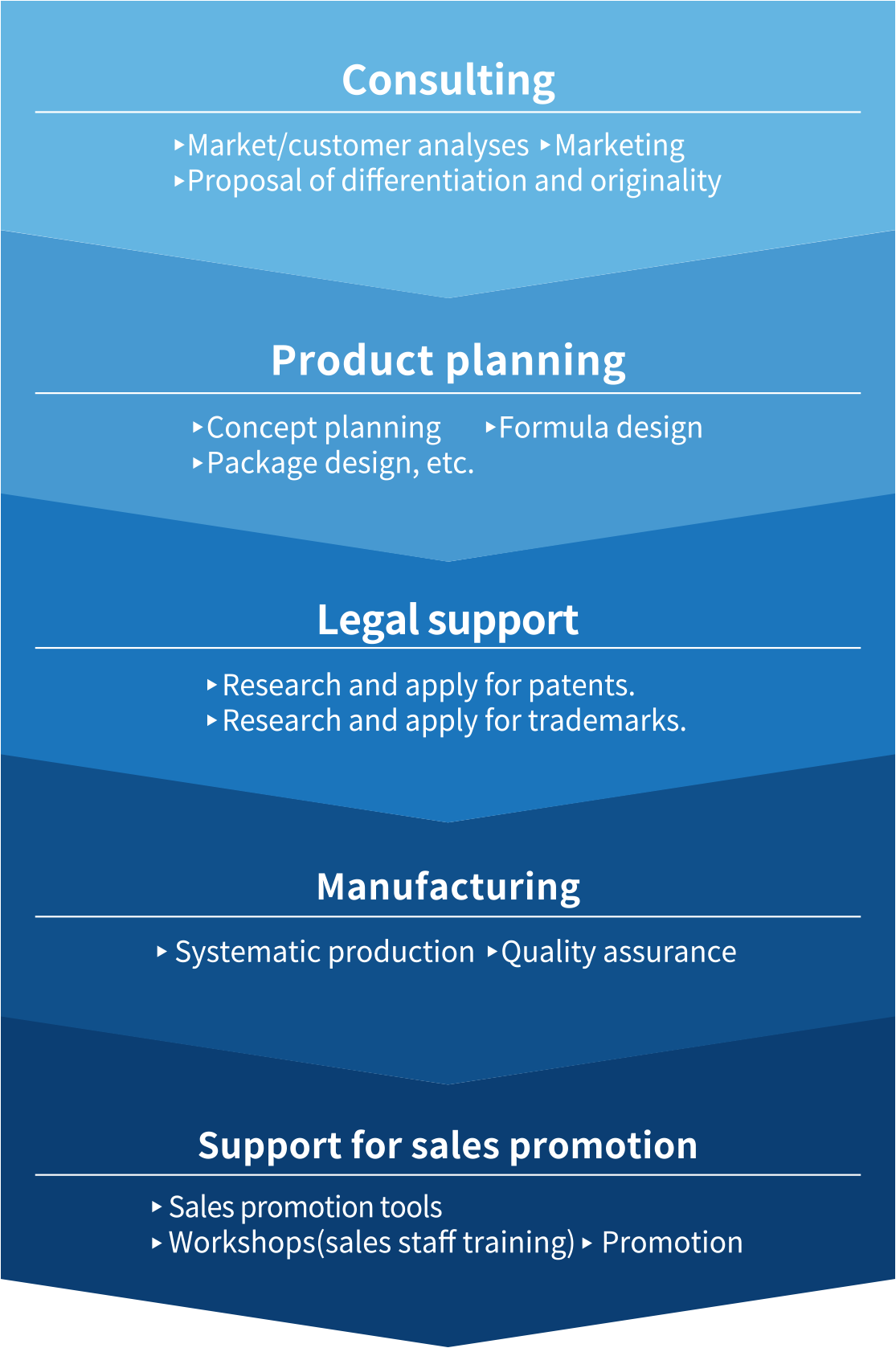 Consulting

▸Market/customer analyses ▸Marketing
▸Proposal of differentiation and originality

Product planning

▸Concept planning ▸Formula design
▸Package design, etc.

Legal support

▸Research and apply for patents.
▸Research and apply for trademarks.

Manufacturing

▸Systematic production ▸Quality assurance

Support for sales promotion

▸Sales promotion tools
▸Workshops(sales staff training) ▸Promotion